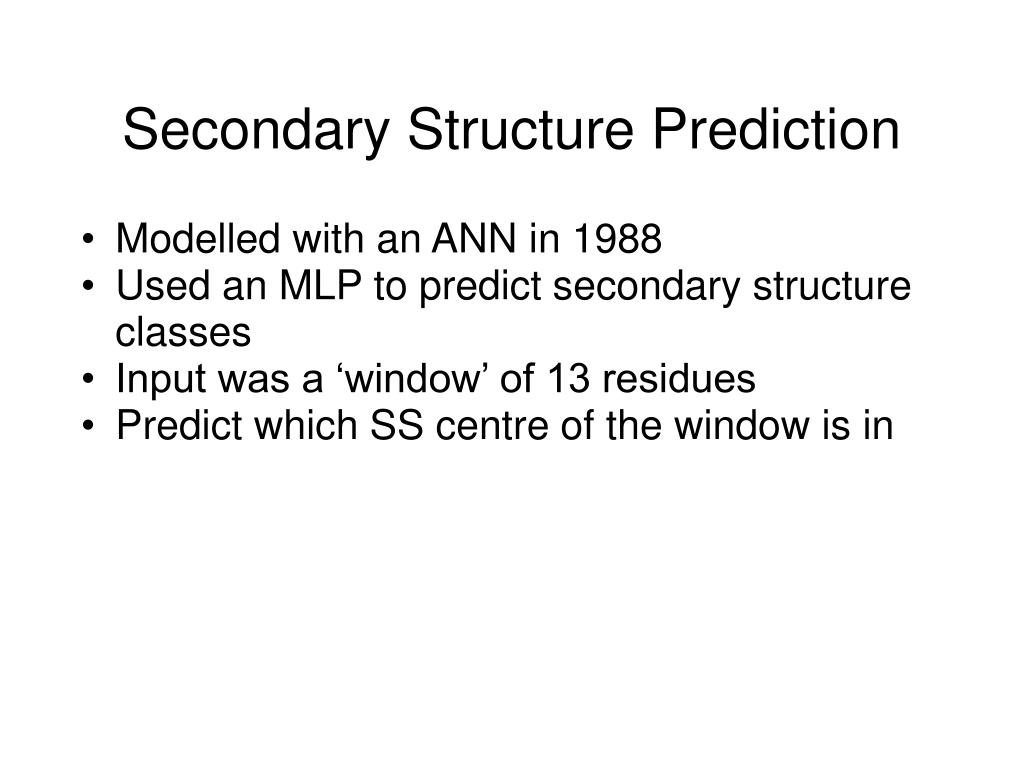 Secondary Structure Prediction

• Modelled with an ANN in 1988
• Used an MLP to predict secondary structure classes
• Input was a ‘window’ of 13 residues
• Predict which SS centre of the window is in